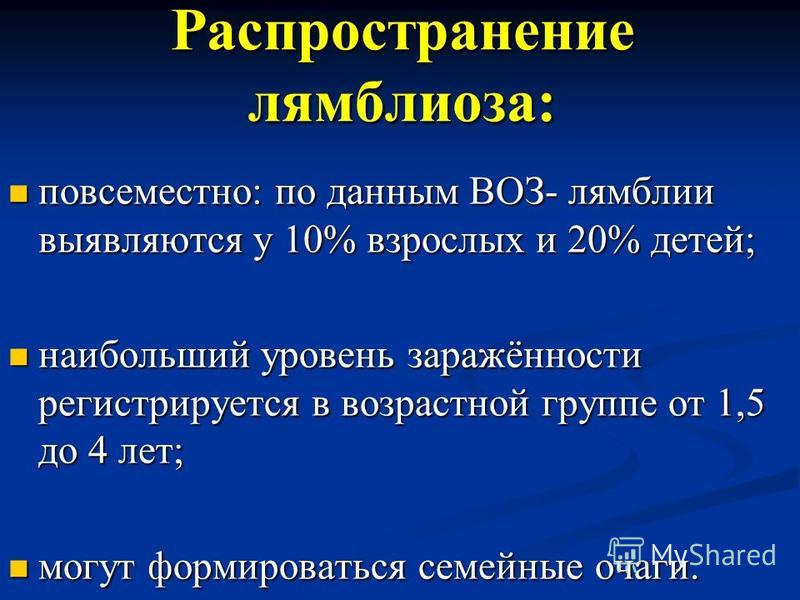 Распространение лямблиоза:

повсеместно: по данным ВОЗ- лямблии выявляются у 10% взрослых и 20% детей;

наибольший уровень заражённости регистрируется в возрастной группе от 1,5 до 4 лет;

могут формироваться семейные очаги.

MyShared